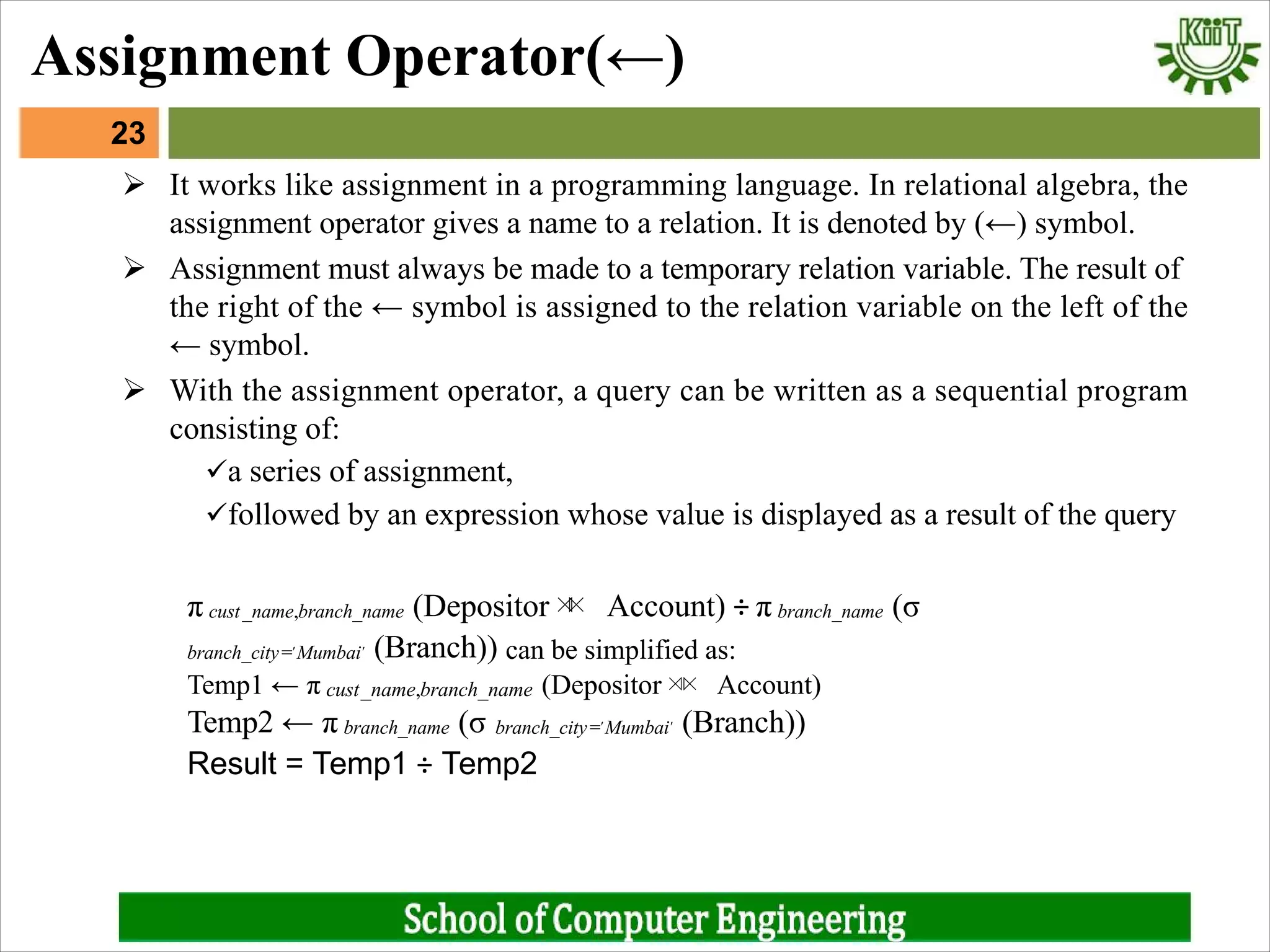 Assignment Operator(←)

KiiT

23

➢ It works like assignment in a programming language. In relational algebra, the assignment operator gives a name to a relation. It is denoted by (←) symbol.

➢ Assignment must always be made to a temporary relation variable. The result of the right of the ← symbol is assigned to the relation variable on the left of the ← symbol.

➢ With the assignment operator, a query can be written as a sequential program consisting of:

✓a series of assignment,

✓followed by an expression whose value is displayed as a result of the query

$\pi_{cust\_name,branch\_name}$ (Depositor $\bowtie$ Account) $\div$ $\pi_{branch\_name}$ ($\sigma_{branch\_city='Mumbai'}$ (Branch)) can be simplified as:

Temp1 ← $\pi_{cust\_name,branch\_name}$ (Depositor $\bowtie$ Account)

Temp2 ← $\pi_{branch\_name}$ ($\sigma_{branch\_city='Mumbai'}$ (Branch))

Result = Temp1 ÷ Temp2

School of Computer Engineering